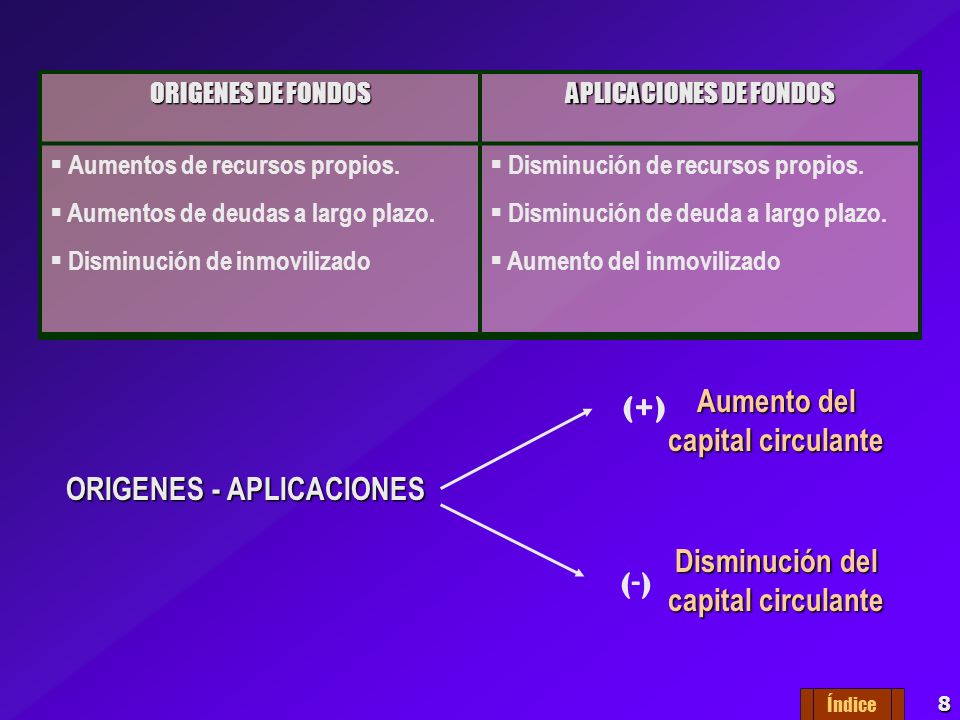 | ORIGENES DE FONDOS | APLICACIONES DE FONDOS |
|---|---|
| ▪ Aumentos de recursos propios. ▪ Aumentos de deudas a largo plazo. ▪ Disminución de inmovilizado | ▪ Disminución de recursos propios. ▪ Disminución de deuda a largo plazo. ▪ Aumento del inmovilizado |

ORIGENES - APLICACIONES

(+) Aumento del capital circulante

(-) Disminución del capital circulante

Índice

8